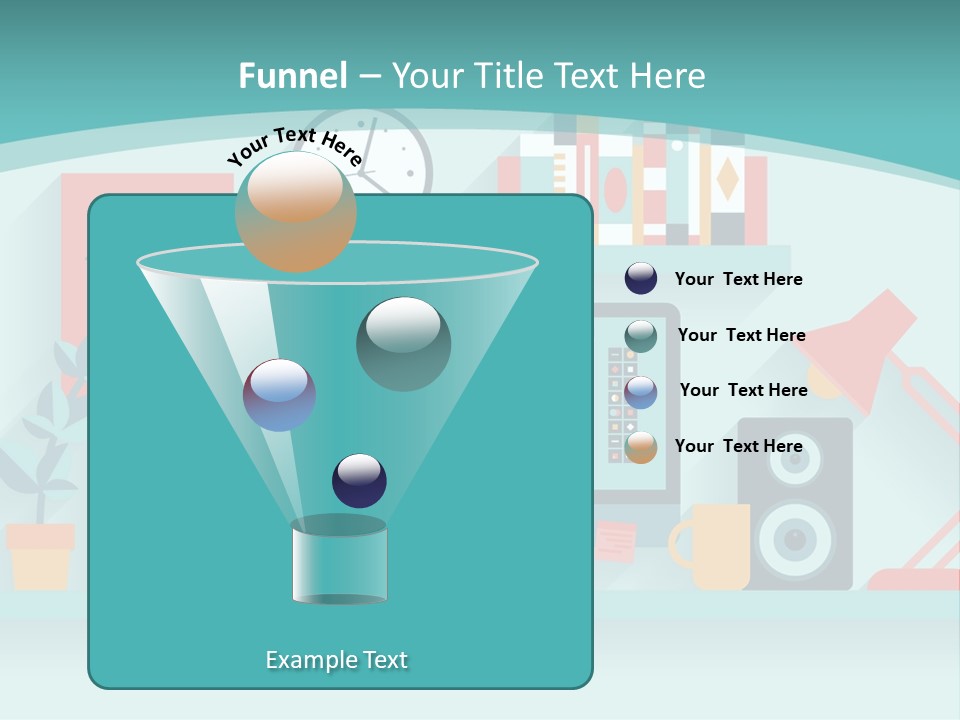 Funnel – Your Title Text Here

Your Text Here

Your Text Here

Your Text Here

Your Text Here

Your Text Here

Example Text